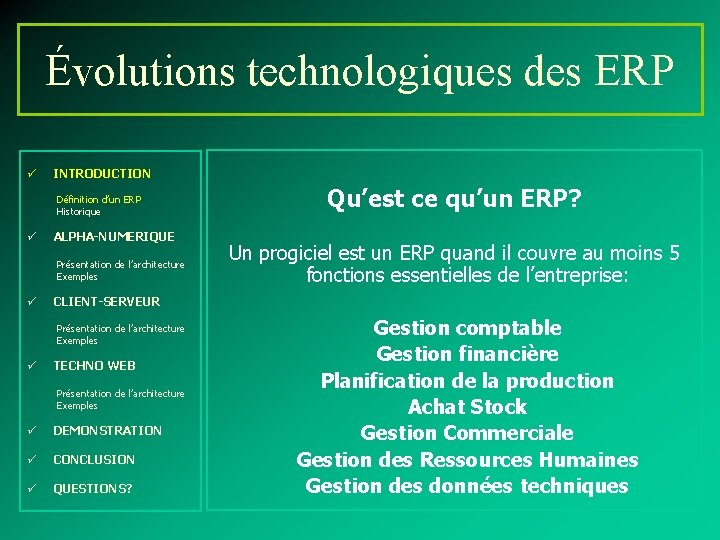 Évolutions technologiques des ERP

✓ INTRODUCTION

Définition d'un ERP
Historique

✓ ALPHA-NUMERIQUE

Présentation de l'architecture
Exemples

✓ CLIENT-SERVEUR

Présentation de l'architecture
Exemples

✓ TECHNO WEB

Présentation de l'architecture
Exemples

✓ DEMONSTRATION

✓ CONCLUSION

✓ QUESTIONS?

Qu'est ce qu'un ERP?

Un progiciel est un ERP quand il couvre au moins 5 fonctions essentielles de l'entreprise:

Gestion comptable
Gestion financière
Planification de la production
Achat Stock
Gestion Commerciale
Gestion des Ressources Humaines
Gestion des données techniques